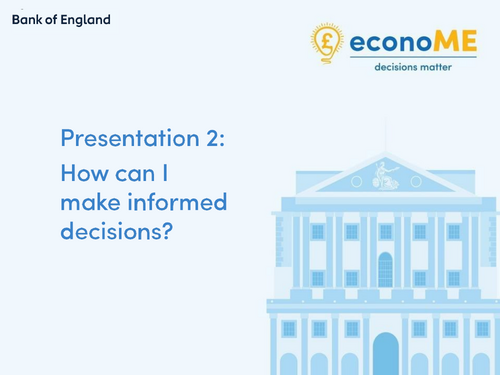 Bank of England

£ econoME
decisions matter

Presentation 2:
How can I make informed decisions?